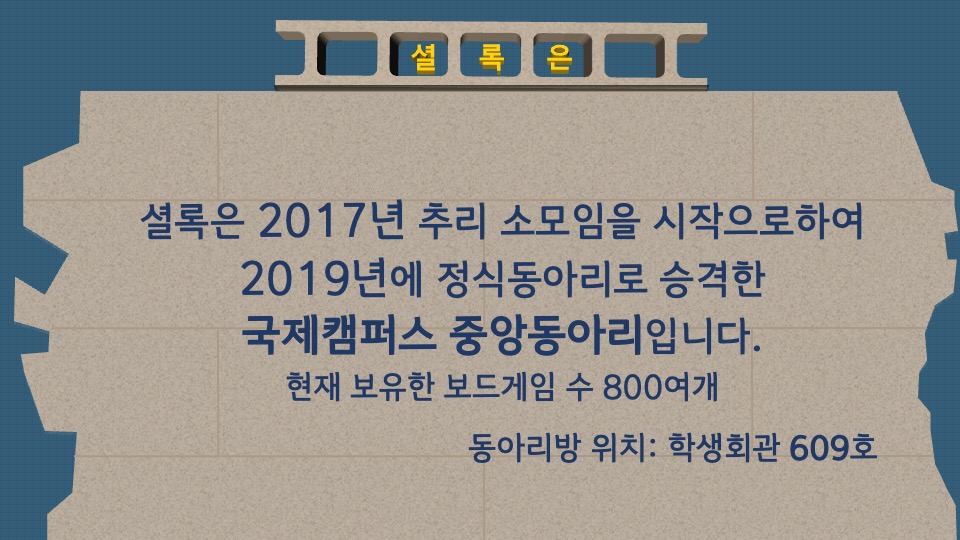 셜 록 은

셜록은 2017년 추리 소모임을 시작으로하여
2019년에 정식동아리로 승격한
국제캠퍼스 중앙동아리입니다.
현재 보유한 보드게임 수 800여개

동아리방 위치: 학생회관 609호